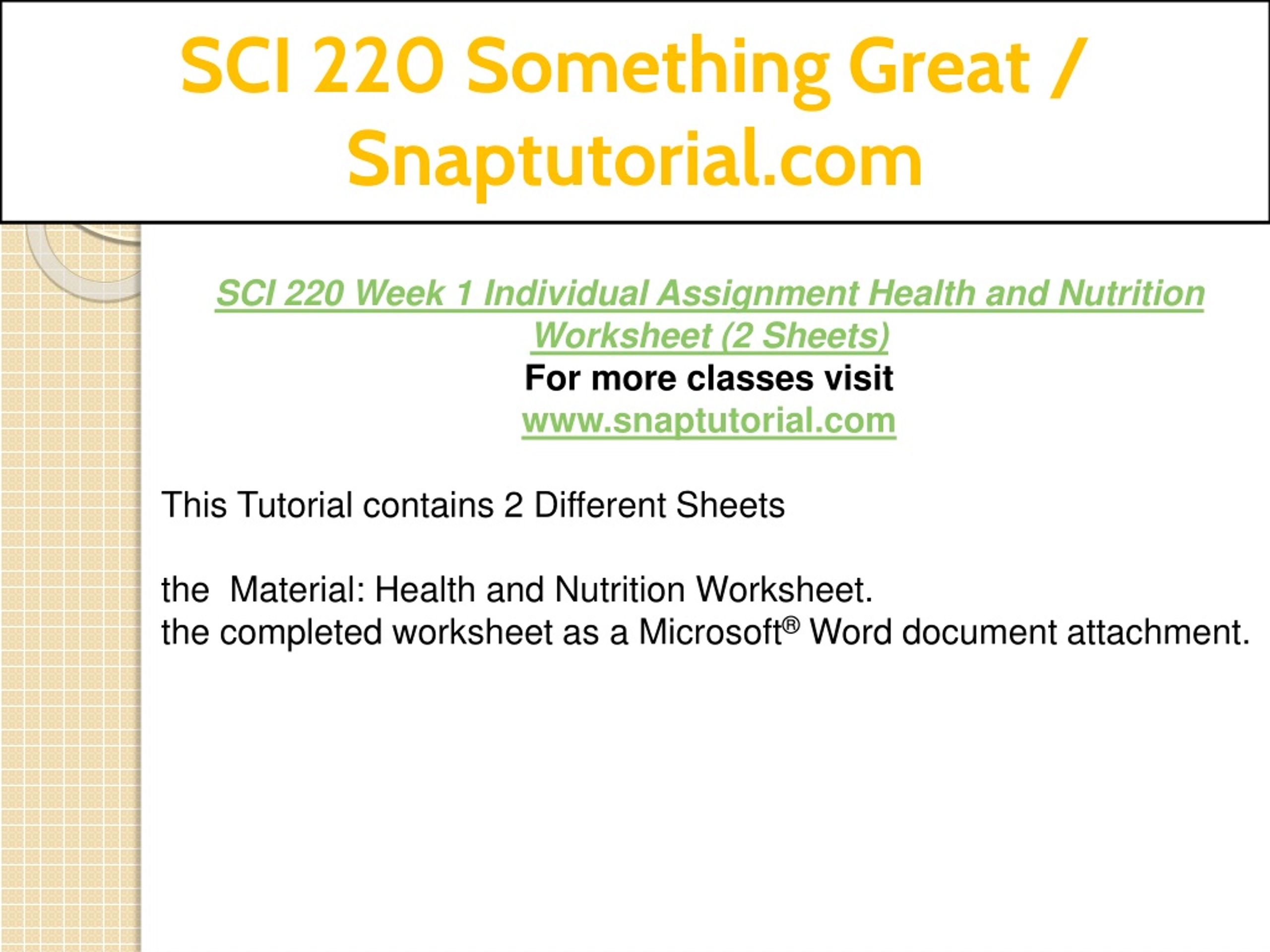 SCI 220 Something Great / Snaptutorial.com

SCI 220 Week 1 Individual Assignment Health and Nutrition Worksheet (2 Sheets)
For more classes visit
www.snaptutorial.com

This Tutorial contains 2 Different Sheets

the Material: Health and Nutrition Worksheet.
the completed worksheet as a Microsoft® Word document attachment.